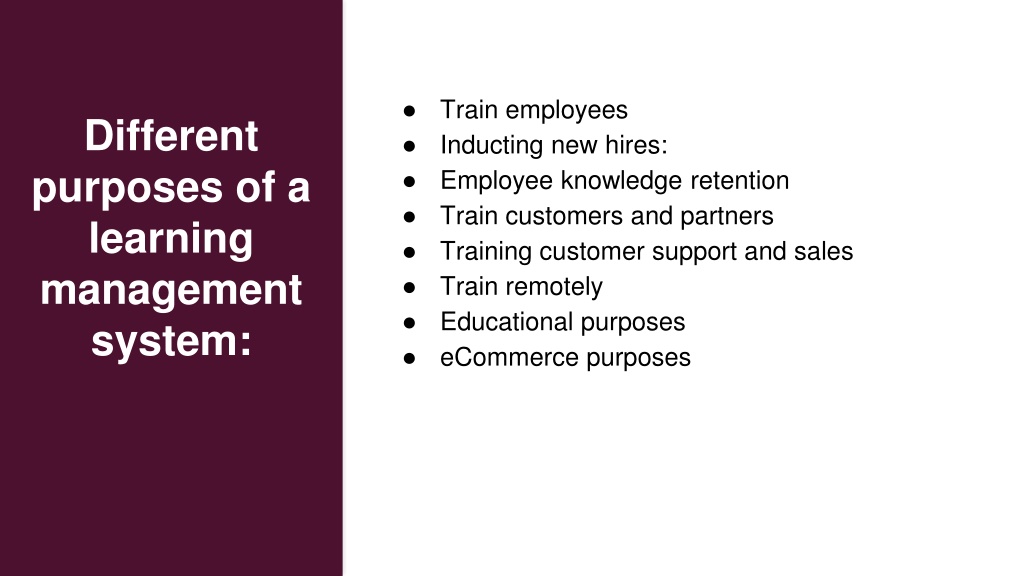 Different purposes of a learning management system:

● Train employees
● Inducting new hires:
● Employee knowledge retention
● Train customers and partners
● Training customer support and sales
● Train remotely
● Educational purposes
● eCommerce purposes